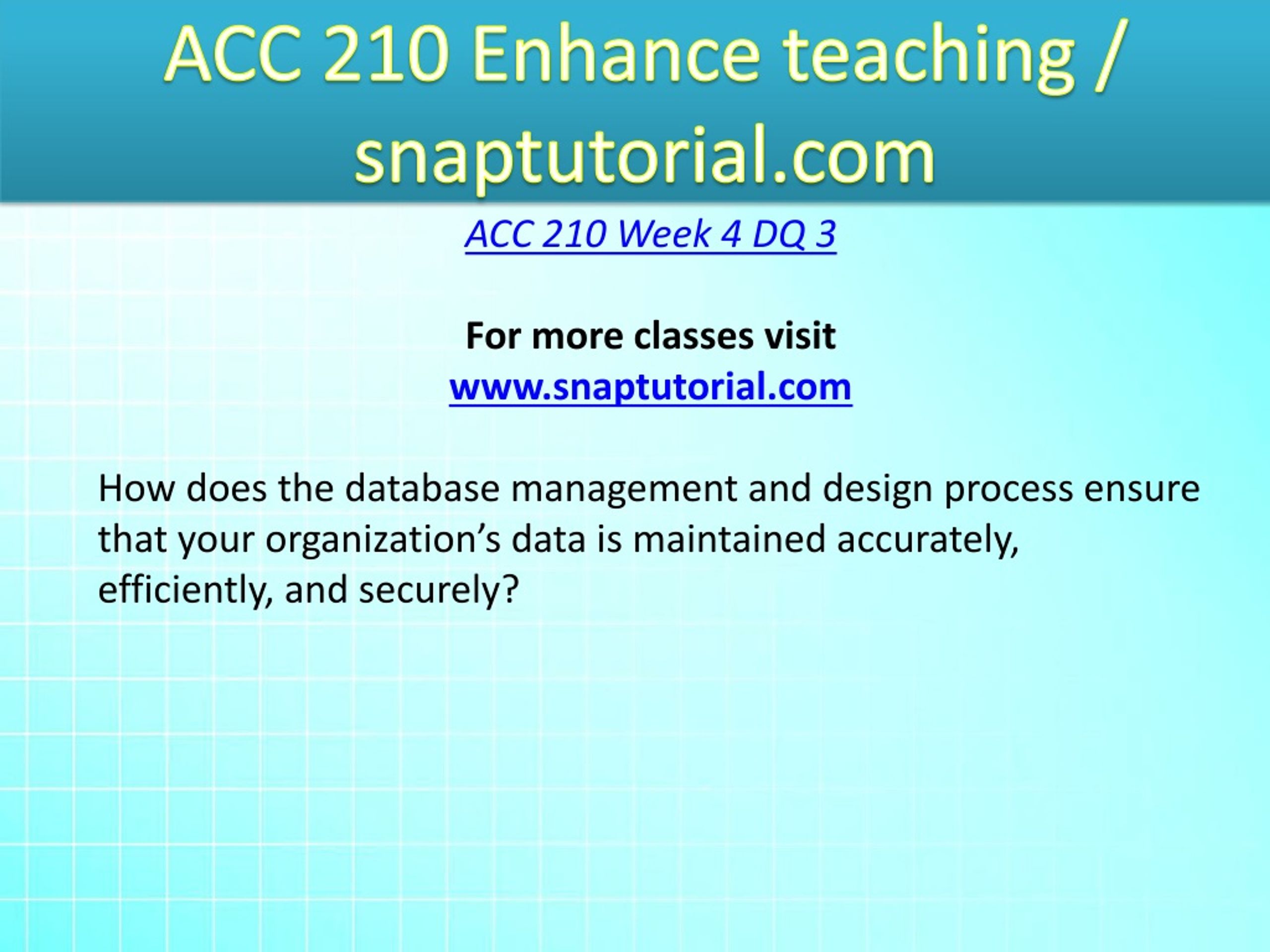 ACC 210 Enhance teaching / snaptutorial.com

ACC 210 Week 4 DQ 3

For more classes visit
www.snaptutorial.com

How does the database management and design process ensure that your organization’s data is maintained accurately, efficiently, and securely?